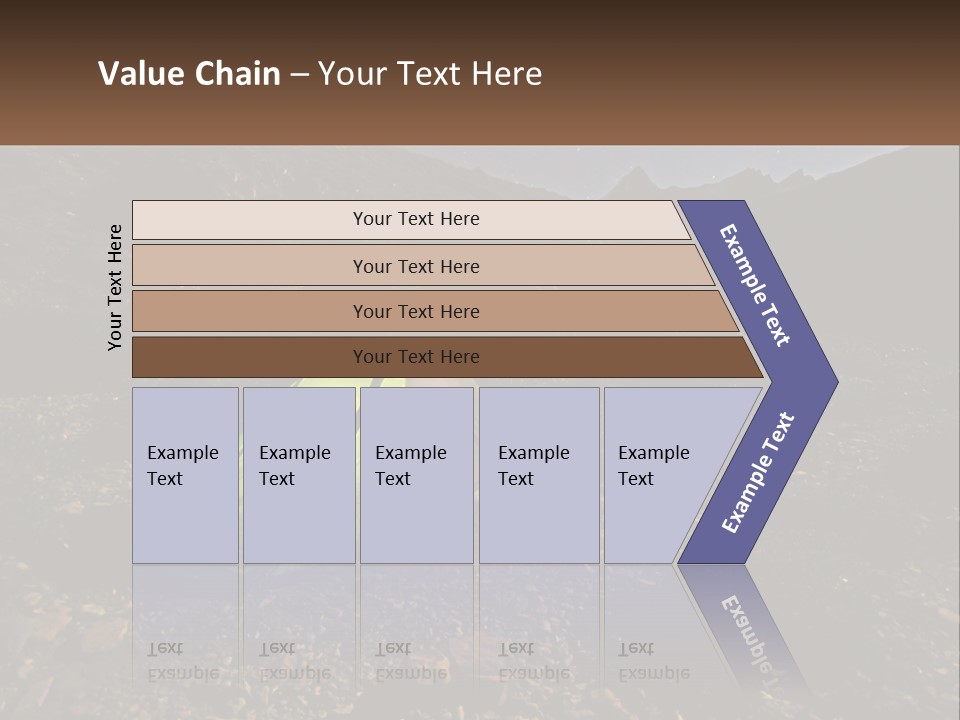 Value Chain – Your Text Here

Your Text Here

Your Text Here

Your Text Here

Your Text Here

Your Text Here

Example Text

Example Text

Example Text

Example Text

Example Text

Example Text

Example Text